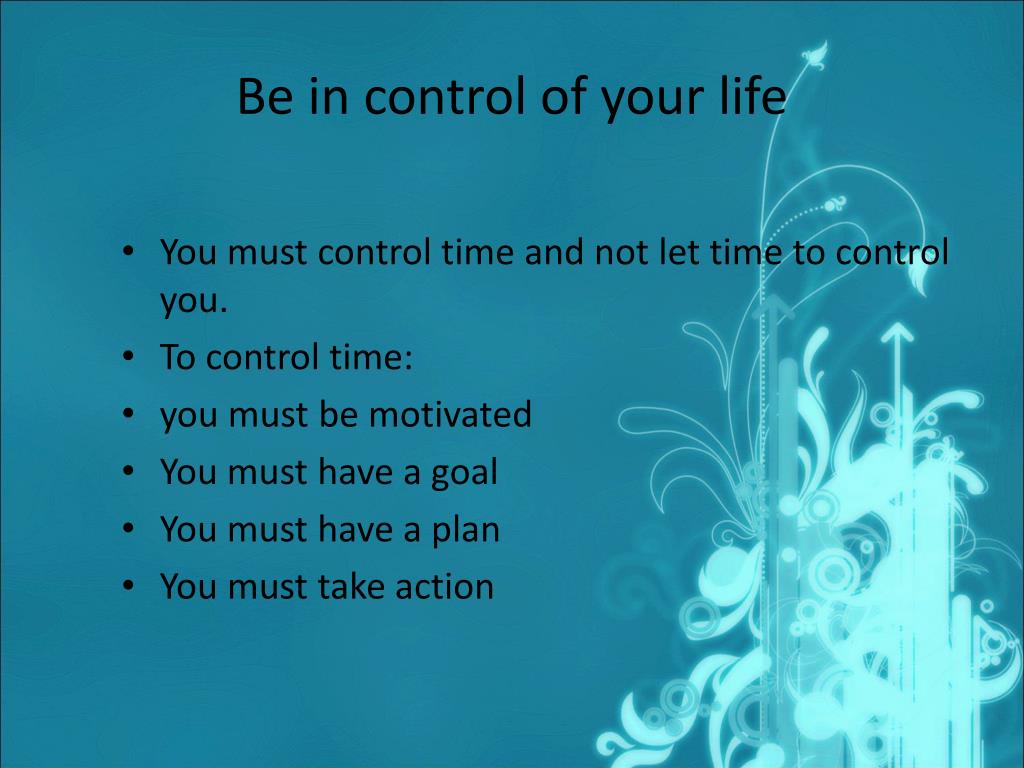 Be in control of your life

• You must control time and not let time to control you.
• To control time:
• you must be motivated
• You must have a goal
• You must have a plan
• You must take action